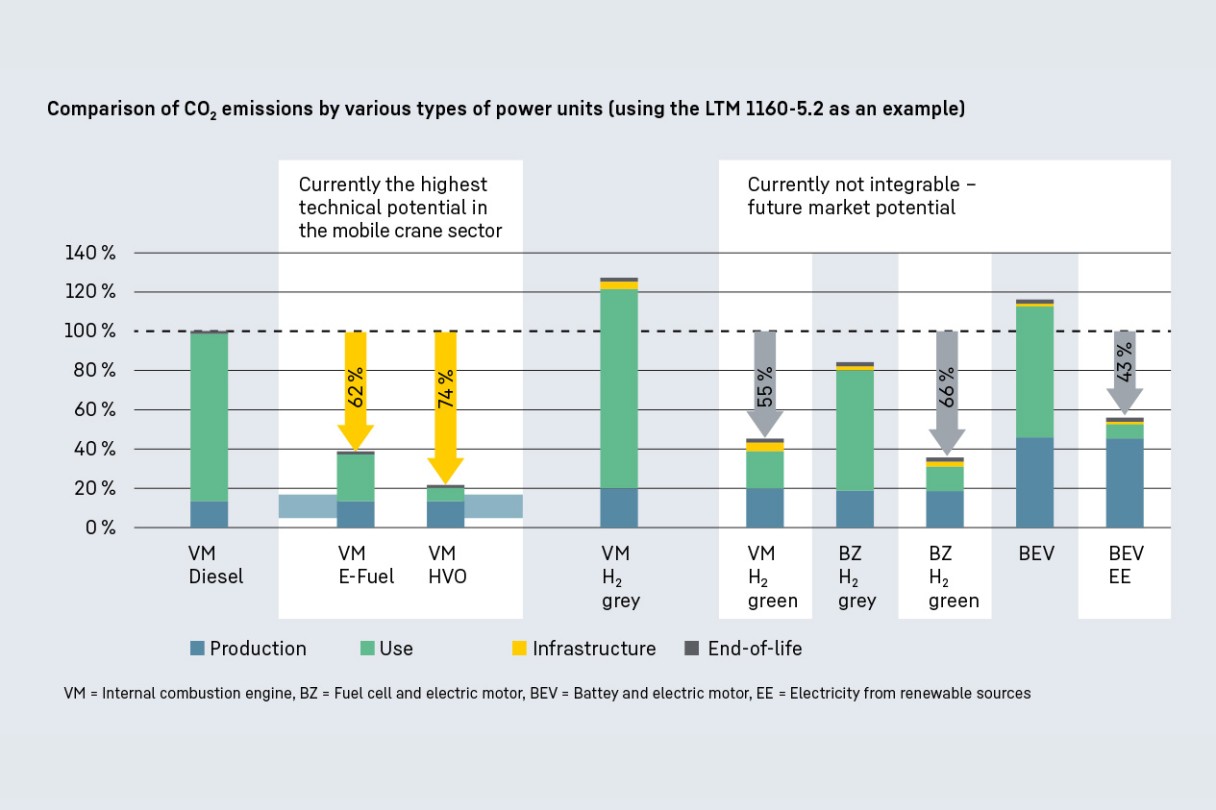 Comparison of $CO_2$ emissions by various types of power units (using the LTM 1160-5.2 as an example)

Currently the highest technical potential in the mobile crane sector

Currently not integrable – future market potential

140 %
120 %
100 %
80 %
60 %
40 %
20 %
0 %

62 %
74 %
55 %
66 %
43 %

VM Diesel
VM E-Fuel
VM HVO
VM $H_2$ grey
VM $H_2$ green
BZ $H_2$ grey
BZ $H_2$ green
BEV
BEV EE

Production
Use
Infrastructure
End-of-life

VM = Internal combustion engine, BZ = Fuel cell and electric motor, BEV = Battey and electric motor, EE = Electricity from renewable sources